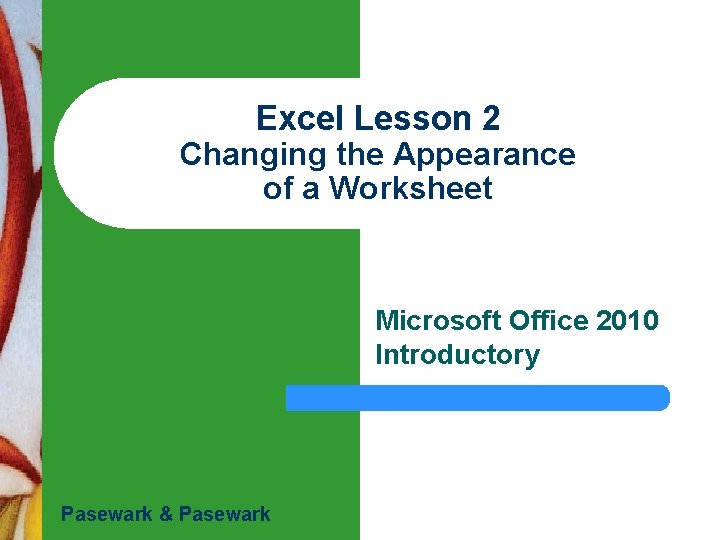 Excel Lesson 2
Changing the Appearance of a Worksheet

Microsoft Office 2010 Introductory

Pasewark & Pasewark